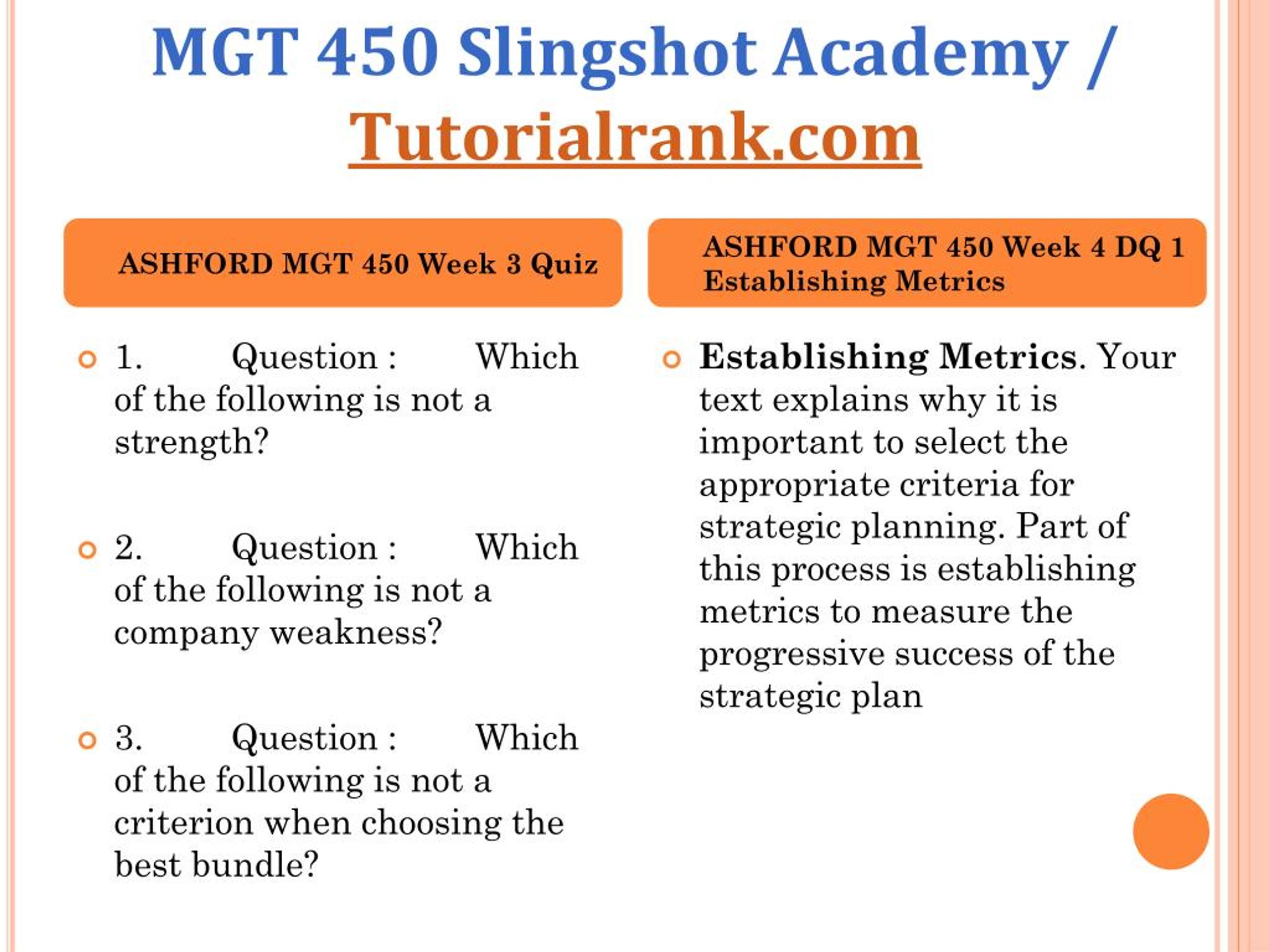 MGT 450 Slingshot Academy / Tutorialrank.com

ASHFORD MGT 450 Week 3 Quiz

1. Question : Which of the following is not a strength?

2. Question : Which of the following is not a company weakness?

3. Question : Which of the following is not a criterion when choosing the best bundle?

ASHFORD MGT 450 Week 4 DQ 1 Establishing Metrics

Establishing Metrics. Your text explains why it is important to select the appropriate criteria for strategic planning. Part of this process is establishing metrics to measure the progressive success of the strategic plan